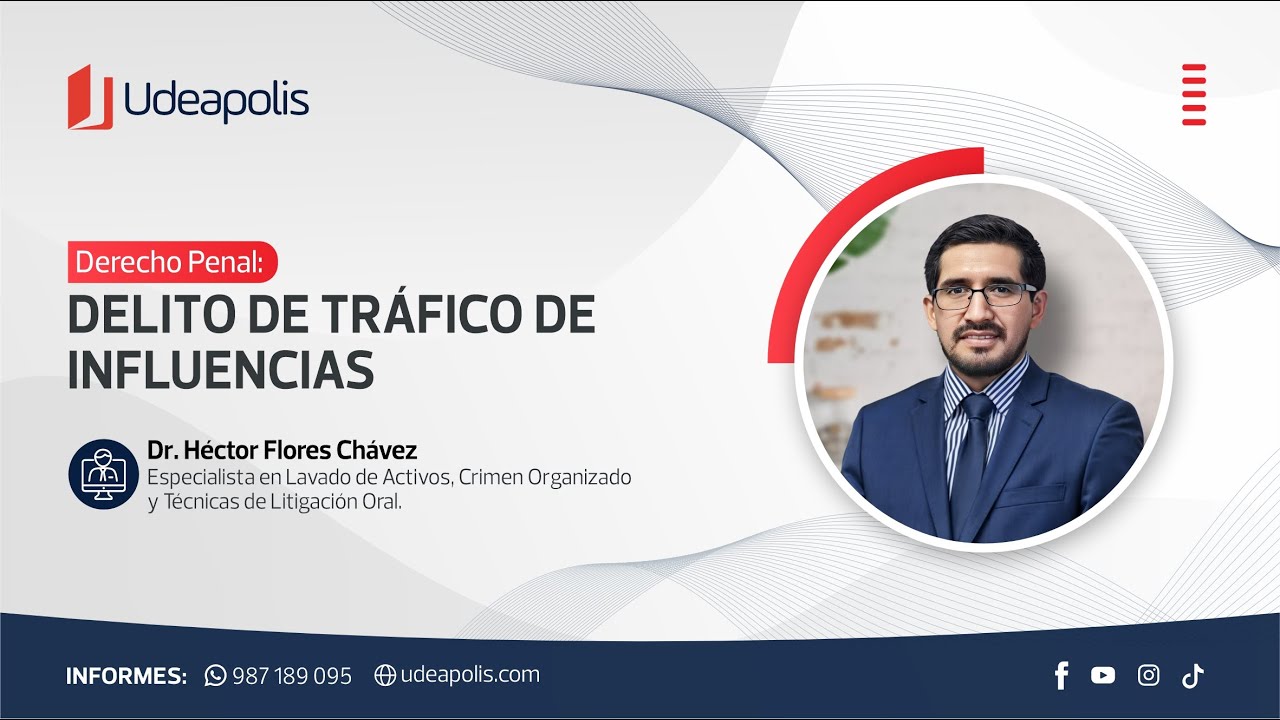 Udeapolis

Derecho Penal:

DELITO DE TRÁFICO DE INFLUENCIAS

Dr. Héctor Flores Chávez
Especialista en Lavado de Activos, Crimen Organizado y Técnicas de Litigación Oral.

INFORMES: 987 189 095 udeapolis.com